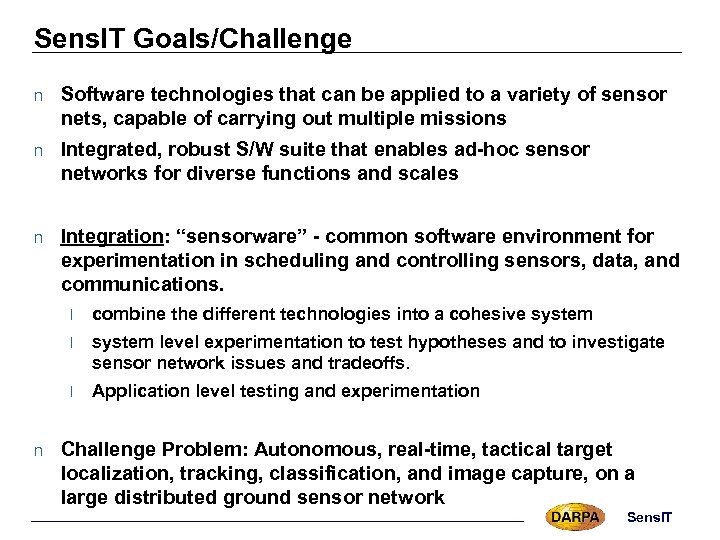 SensIT Goals/Challenge

n Software technologies that can be applied to a variety of sensor nets, capable of carrying out multiple missions

n Integrated, robust S/W suite that enables ad-hoc sensor networks for diverse functions and scales

n Integration: “sensorware” - common software environment for experimentation in scheduling and controlling sensors, data, and communications.

l combine the different technologies into a cohesive system

l system level experimentation to test hypotheses and to investigate sensor network issues and tradeoffs.

l Application level testing and experimentation

n Challenge Problem: Autonomous, real-time, tactical target localization, tracking, classification, and image capture, on a large distributed ground sensor network

DARPA SensIT